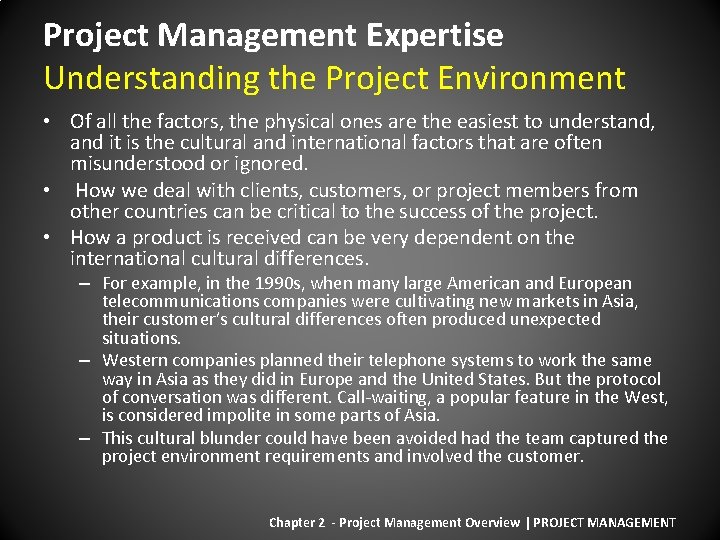 Project Management Expertise
Understanding the Project Environment

• Of all the factors, the physical ones are the easiest to understand, and it is the cultural and international factors that are often misunderstood or ignored.

• How we deal with clients, customers, or project members from other countries can be critical to the success of the project.

• How a product is received can be very dependent on the international cultural differences.

– For example, in the 1990s, when many large American and European telecommunications companies were cultivating new markets in Asia, their customer's cultural differences often produced unexpected situations.

– Western companies planned their telephone systems to work the same way in Asia as they did in Europe and the United States. But the protocol of conversation was different. Call-waiting, a popular feature in the West, is considered impolite in some parts of Asia.

– This cultural blunder could have been avoided had the team captured the project environment requirements and involved the customer.

Chapter 2 - Project Management Overview | PROJECT MANAGEMENT